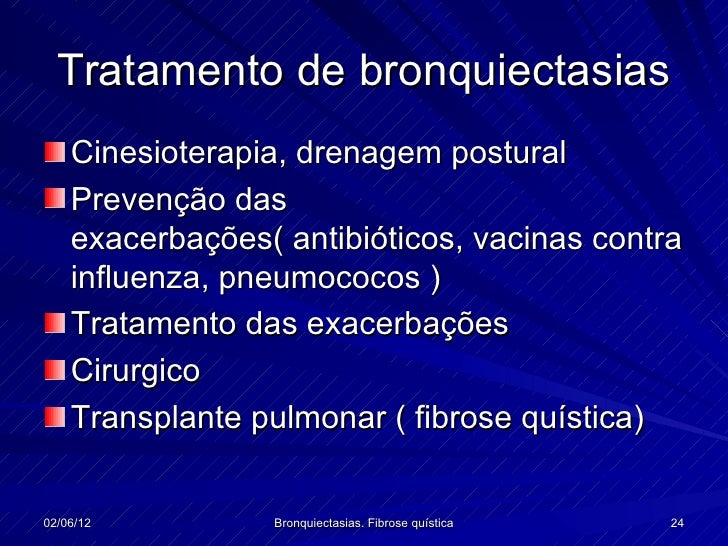 Tratamento de bronquiectasias

Cinesioterapia, drenagem postural

Prevenção das exacerbações( antibióticos, vacinas contra influenza, pneumococos )

Tratamento das exacerbações

Cirurgico

Transplante pulmonar ( fibrose quística)

02/06/12

Bronquiectasias. Fibrose quística

24